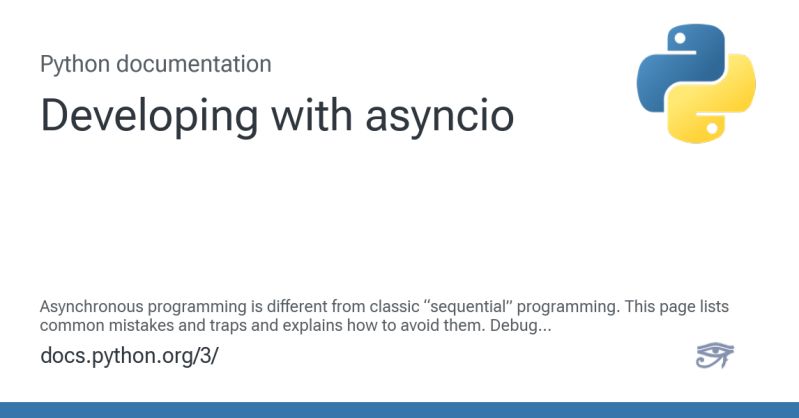 Python documentation

Developing with asyncio

Asynchronous programming is different from classic “sequential” programming. This page lists common mistakes and traps and explains how to avoid them. Debug...

docs.python.org/3/